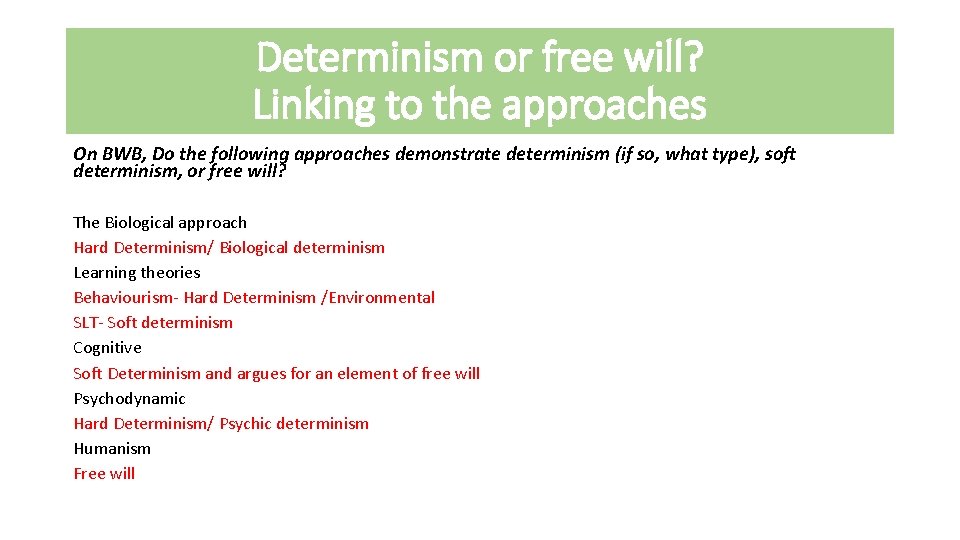 Determinism or free will?
Linking to the approaches

On BWB, Do the following approaches demonstrate determinism (if so, what type), soft determinism, or free will?

The Biological approach
Hard Determinism/ Biological determinism
Learning theories
Behaviourism- Hard Determinism /Environmental
SLT- Soft determinism
Cognitive
Soft Determinism and argues for an element of free will
Psychodynamic
Hard Determinism/ Psychic determinism
Humanism
Free will